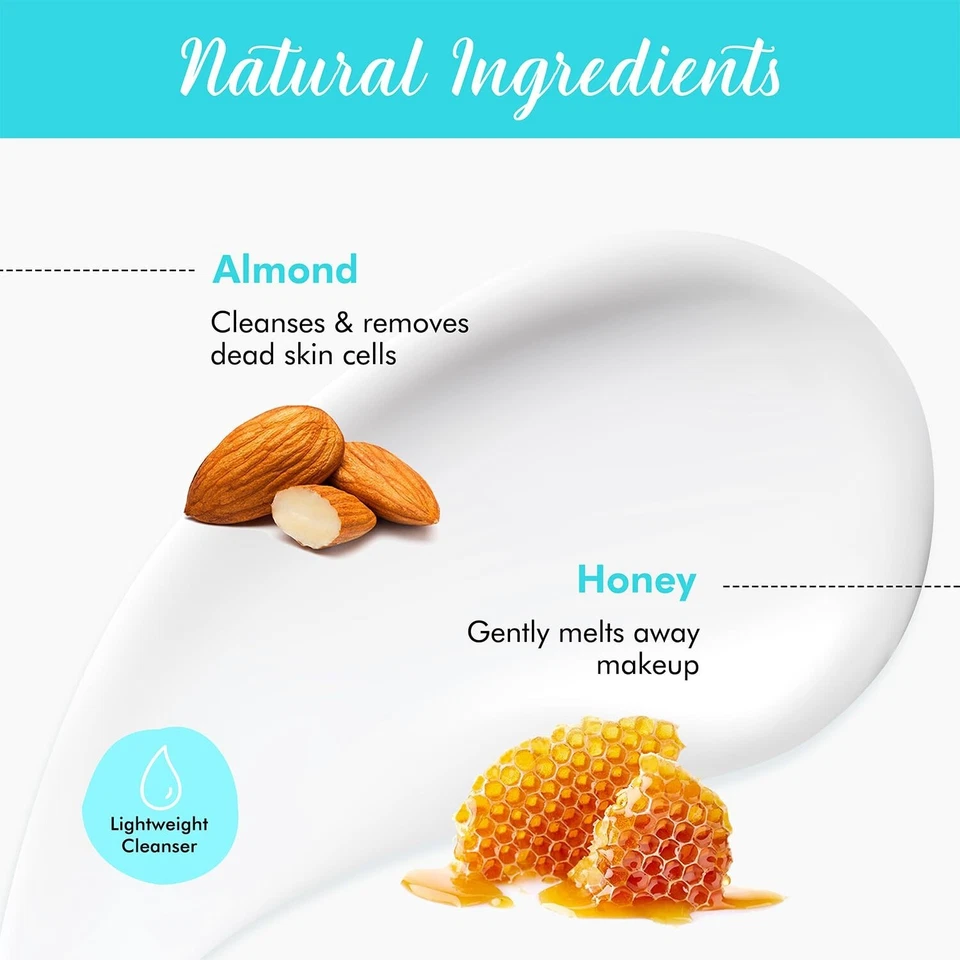 Natural Ingredients

Almond

Cleanses & removes dead skin cells

Honey

Gently melts away makeup

Lightweight Cleanser